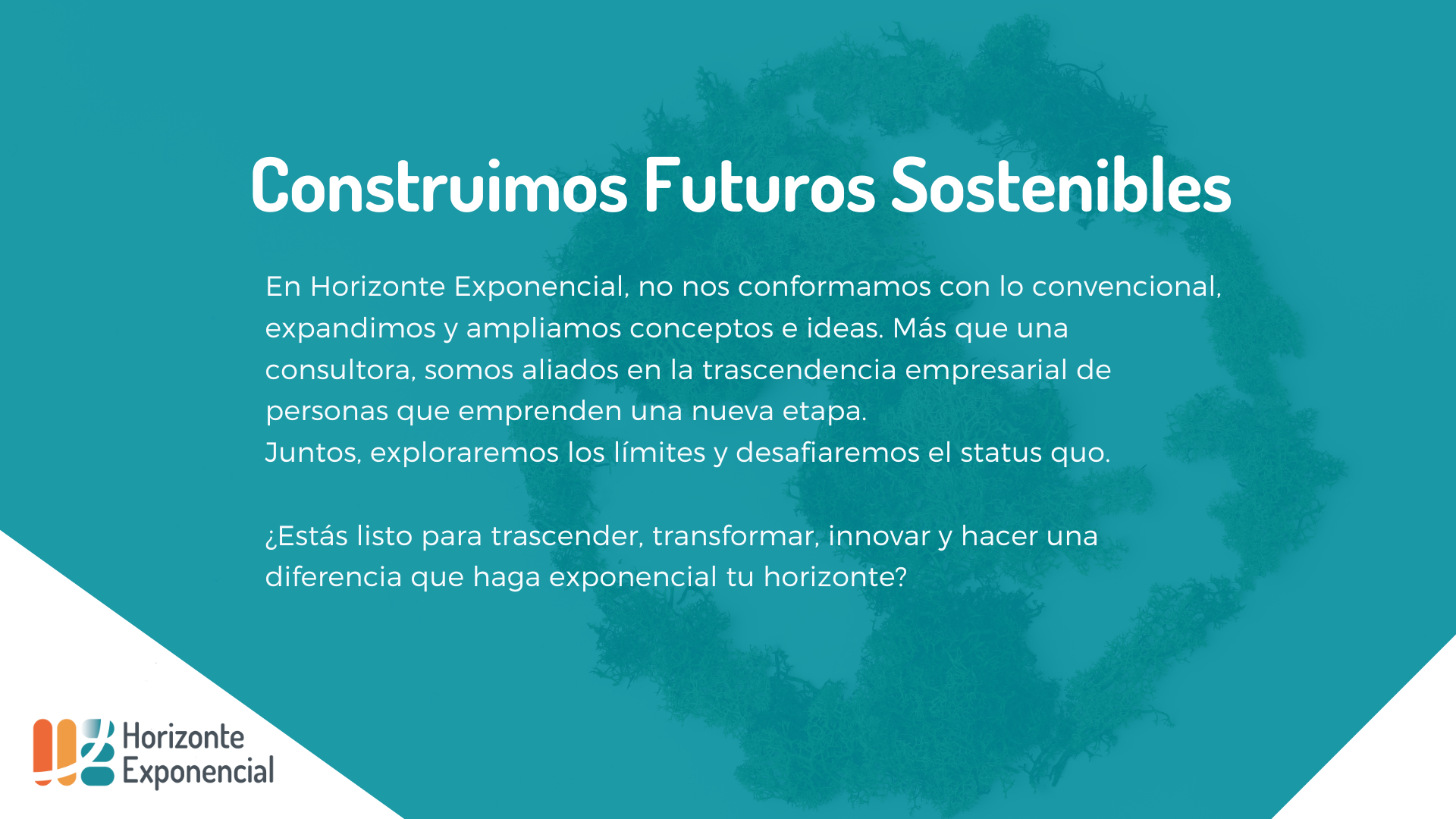 Construimos Futuros Sostenibles

En Horizonte Exponencial, no nos conformamos con lo convencional, expandimos y ampliamos conceptos e ideas. Más que una consultora, somos aliados en la trascendencia empresarial de personas que emprenden una nueva etapa.
Juntos, exploraremos los límites y desafiaremos el status quo.

¿Estás listo para trascender, transformar, innovar y hacer una diferencia que haga exponencial tu horizonte?

Horizonte Exponencial